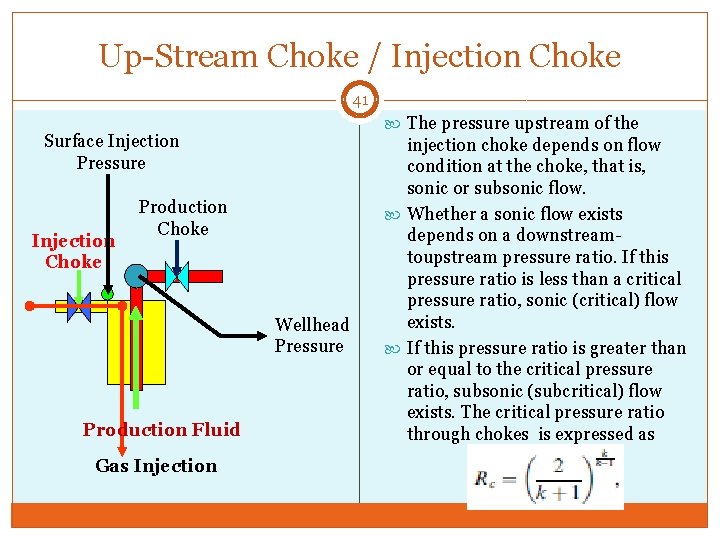 Up-Stream Choke / Injection Choke

41

Surface Injection Pressure

Production Choke

Injection Choke

Wellhead Pressure

Production Fluid

Gas Injection

The pressure upstream of the injection choke depends on flow condition at the choke, that is, sonic or subsonic flow.

Whether a sonic flow exists depends on a downstream-toupstream pressure ratio. If this pressure ratio is less than a critical pressure ratio, sonic (critical) flow exists.

If this pressure ratio is greater than or equal to the critical pressure ratio, subsonic (subcritical) flow exists. The critical pressure ratio through chokes is expressed as

$R_c = \left(\frac{2}{k+1}\right)^{\frac{k}{k-1}},$